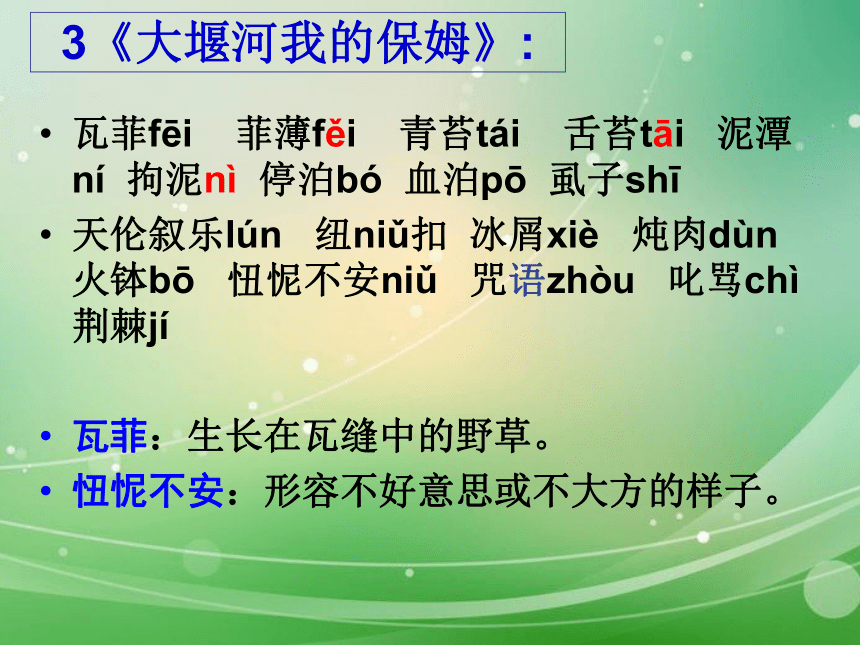 3《大堰河我的保姆》：

• 瓦菲fēi 菲薄fěi 青苔tái 舌苔tāi 泥潭ní 拘泥nì 停泊bó 血泊pō 虱子shī

• 天伦叙乐lún 纽niǔ扣 冰屑xiè 炖肉dùn 火钵bō 忸怩不安niǔ 咒语zhòu 叱骂chì 荆棘jí

• 瓦菲：生长在瓦缝中的野草。

• 忸怩不安：形容不好意思或不大方的样子。